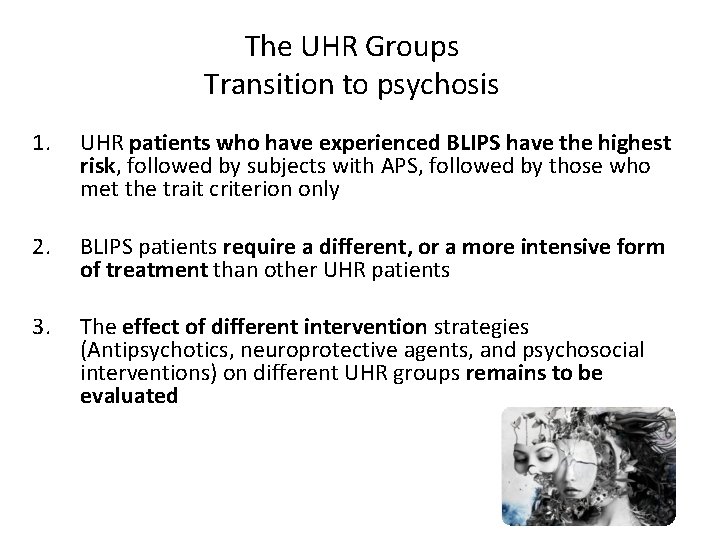 The UHR Groups
Transition to psychosis

1. UHR patients who have experienced BLIPS have the highest risk, followed by subjects with APS, followed by those who met the trait criterion only

2. BLIPS patients require a different, or a more intensive form of treatment than other UHR patients

3. The effect of different intervention strategies (Antipsychotics, neuroprotective agents, and psychosocial interventions) on different UHR groups remains to be evaluated